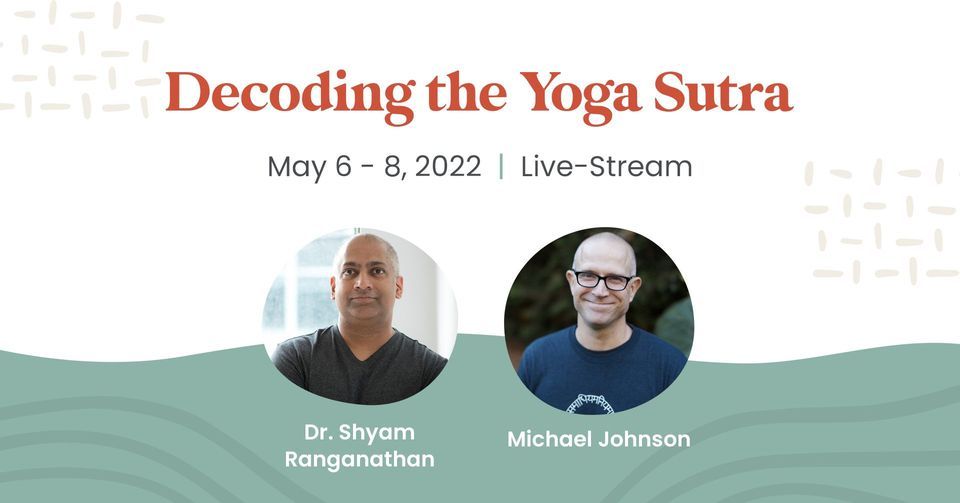 Decoding the Yoga Sutra

May 6 - 8, 2022 | Live-Stream

Dr. Shyam
Ranganathan

Michael Johnson